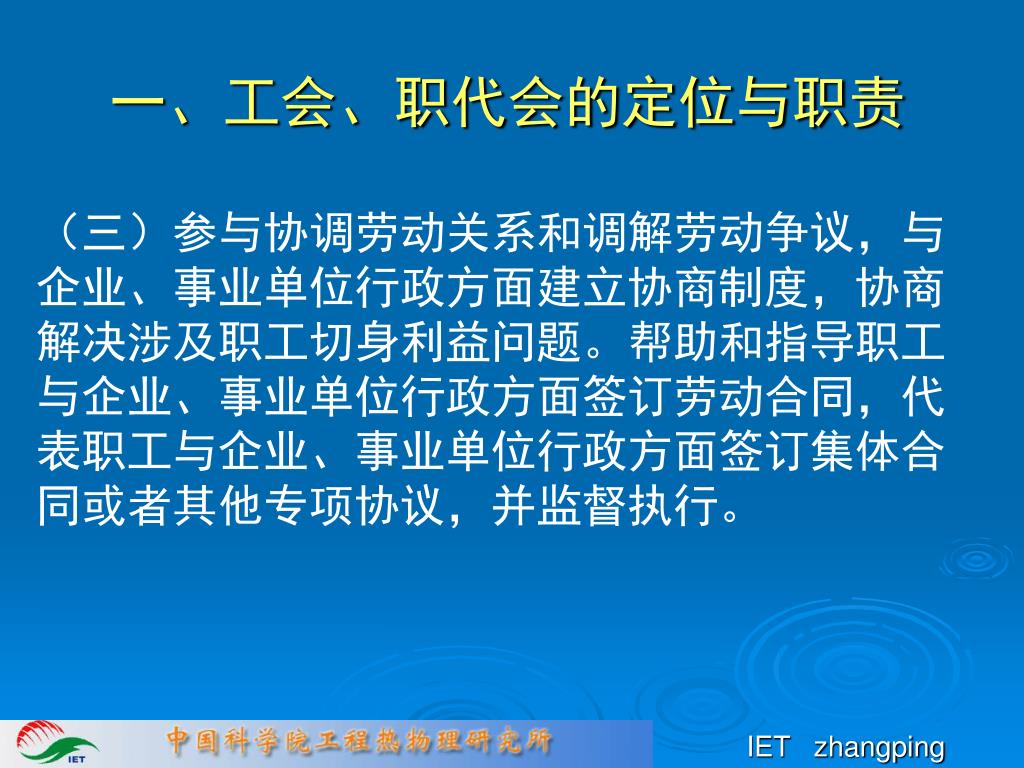 一、工会、职代会的定位与职责

（三）参与协调劳动关系和调解劳动争议，与企业、事业单位行政方面建立协商制度，协商解决涉及职工切身利益问题。帮助和指导职工与企业、事业单位行政方面签订劳动合同，代表职工与企业、事业单位行政方面签订集体合同或者其他专项协议，并监督执行。

IET

中国科学院工程热物理研究所

IET zhangping